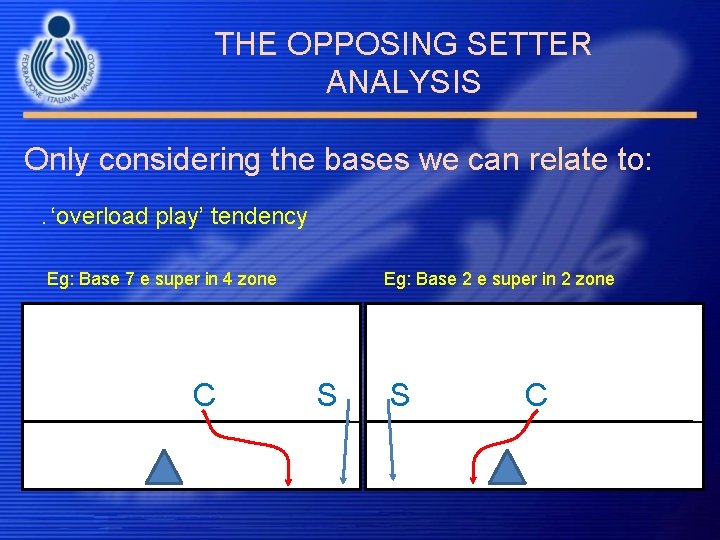 FEDERAZIONE ITALIANA PALLAVOLO

THE OPPOSING SETTER ANALYSIS

Only considering the bases we can relate to:

. ‘overload play’ tendency

Eg: Base 7 e super in 4 zone

C S

Eg: Base 2 e super in 2 zone

S C